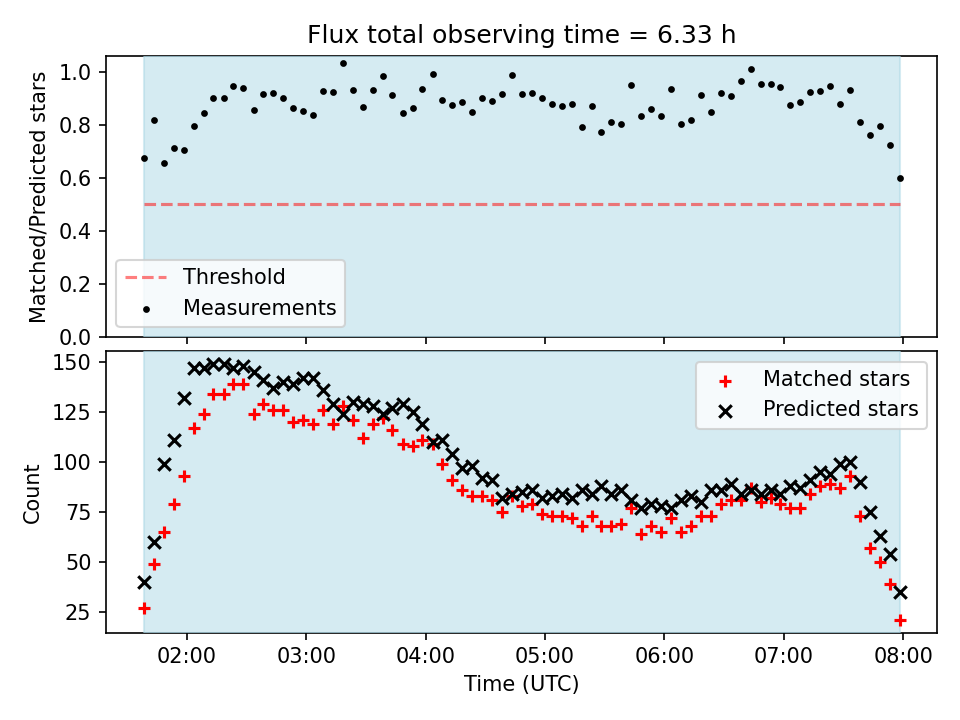 Flux total observing time = 6.33 h

Matched/Predicted stars

1.0
0.8
0.6
0.4
0.2
0.0

Threshold
Measurements

Count

150
125
100
75
50
25

Matched stars
Predicted stars

02:00 03:00 04:00 05:00 06:00 07:00 08:00

Time (UTC)